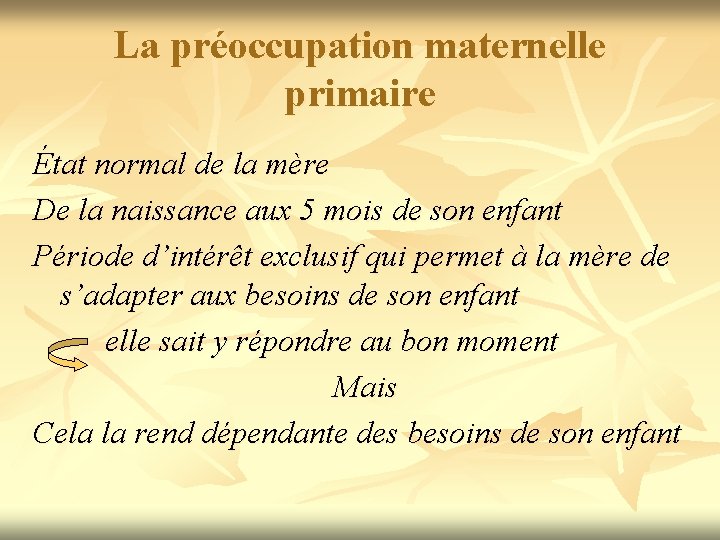 La préoccupation maternelle primaire

État normal de la mère

De la naissance aux 5 mois de son enfant

Période d’intérêt exclusif qui permet à la mère de s’adapter aux besoins de son enfant

elle sait y répondre au bon moment

Mais

Cela la rend dépendante des besoins de son enfant